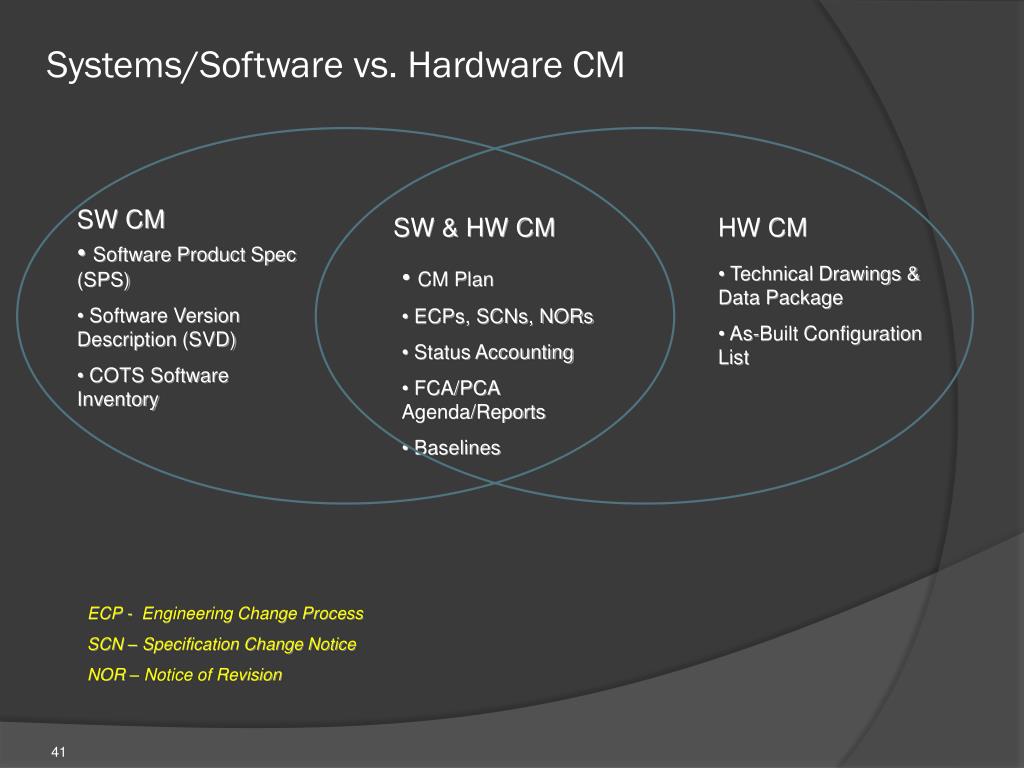 Systems/Software vs. Hardware CM

SW CM

• Software Product Spec (SPS)

• Software Version Description (SVD)

• COTS Software Inventory

SW & HW CM

• CM Plan

• ECPs, SCNs, NORs

• Status Accounting

• FCA/PCA Agenda/Reports

• Baselines

HW CM

• Technical Drawings & Data Package

• As-Built Configuration List

ECP - Engineering Change Process

SCN – Specification Change Notice

NOR – Notice of Revision

41